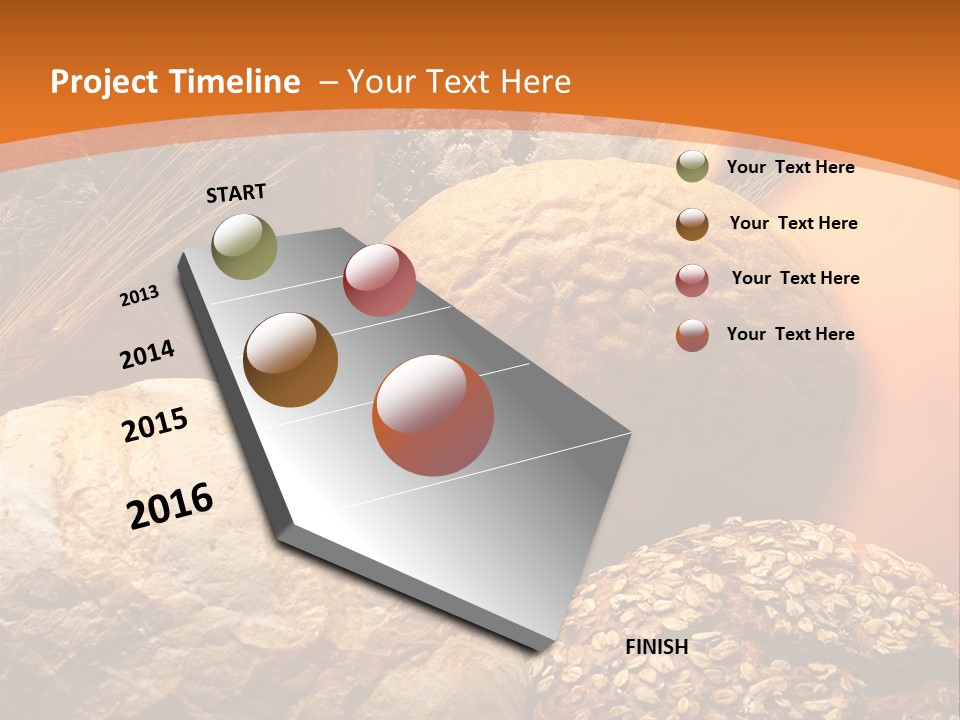 Project Timeline – Your Text Here

START

2013

2014

2015

2016

FINISH

Your Text Here

Your Text Here

Your Text Here

Your Text Here